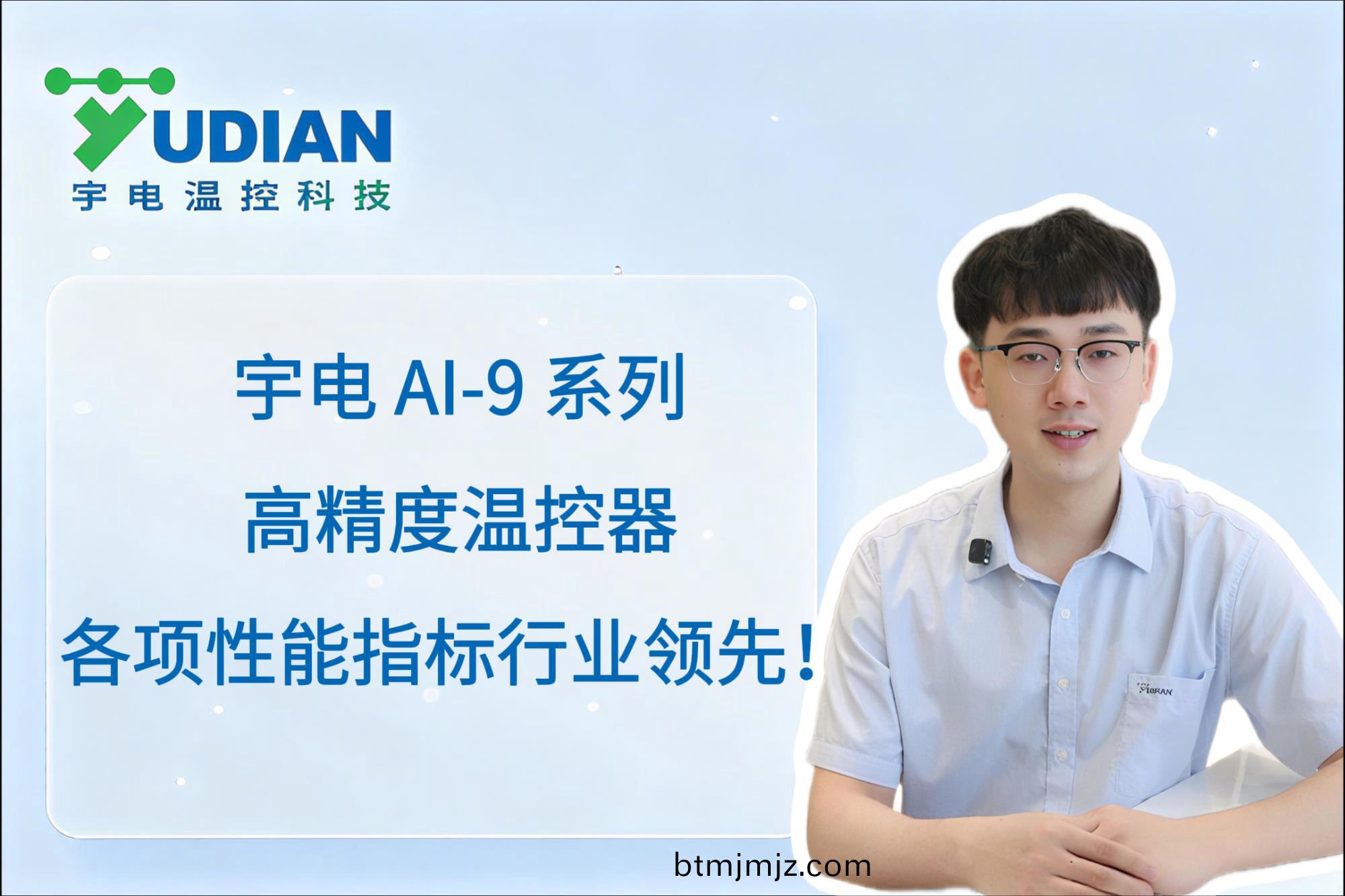 YUDIAN
宇电温控科技

宇电 AI-9 系列
高精度温控器
各项性能指标行业领先！

YUDIAN

btmjmjz.com